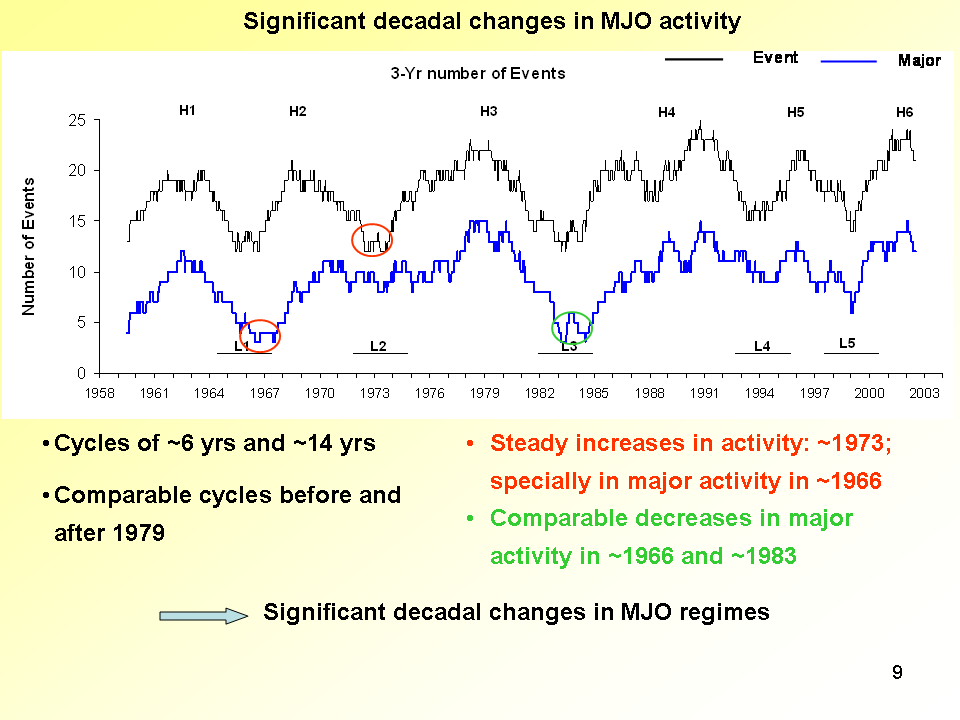 Significant decadal changes in MJO activity

3-Yr number of Events

Event

Major

H1 H2 H3 H4 H5 H6

Number of Events

25
20
15
10
5
0

L1 L2 L3 L4 L5

1958 1961 1964 1967 1970 1973 1976 1979 1982 1985 1988 1991 1994 1997 2000 2003

• Cycles of ~6 yrs and ~14 yrs

• Comparable cycles before and after 1979

• Steady increases in activity: ~1973; specially in major activity in ~1966

• Comparable decreases in major activity in ~1966 and ~1983

Significant decadal changes in MJO regimes

9